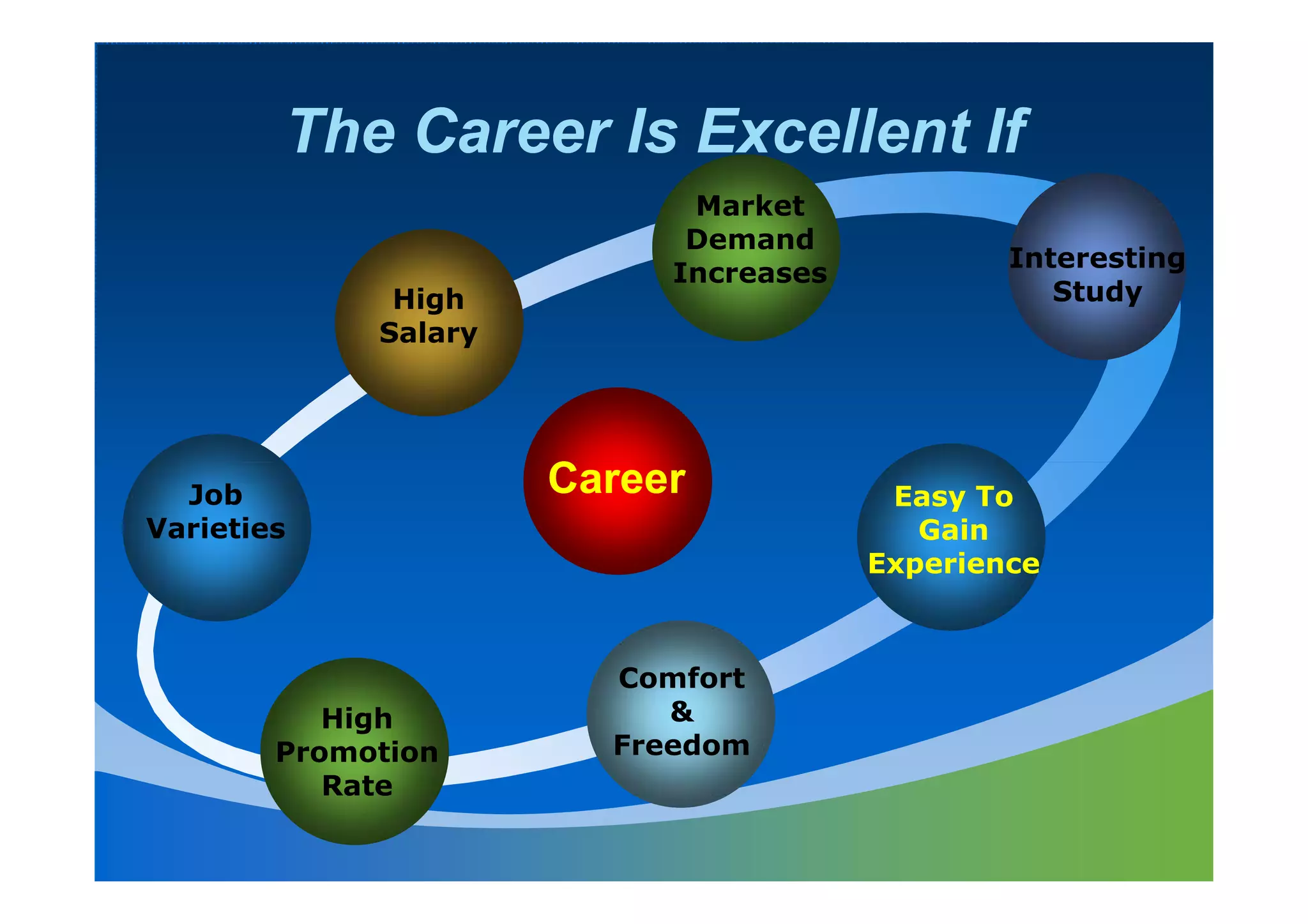 The Career Is Excellent If

Market Demand Increases

Interesting Study

High Salary

Career

Job Varieties

Easy To Gain Experience

Comfort & Freedom

High Promotion Rate